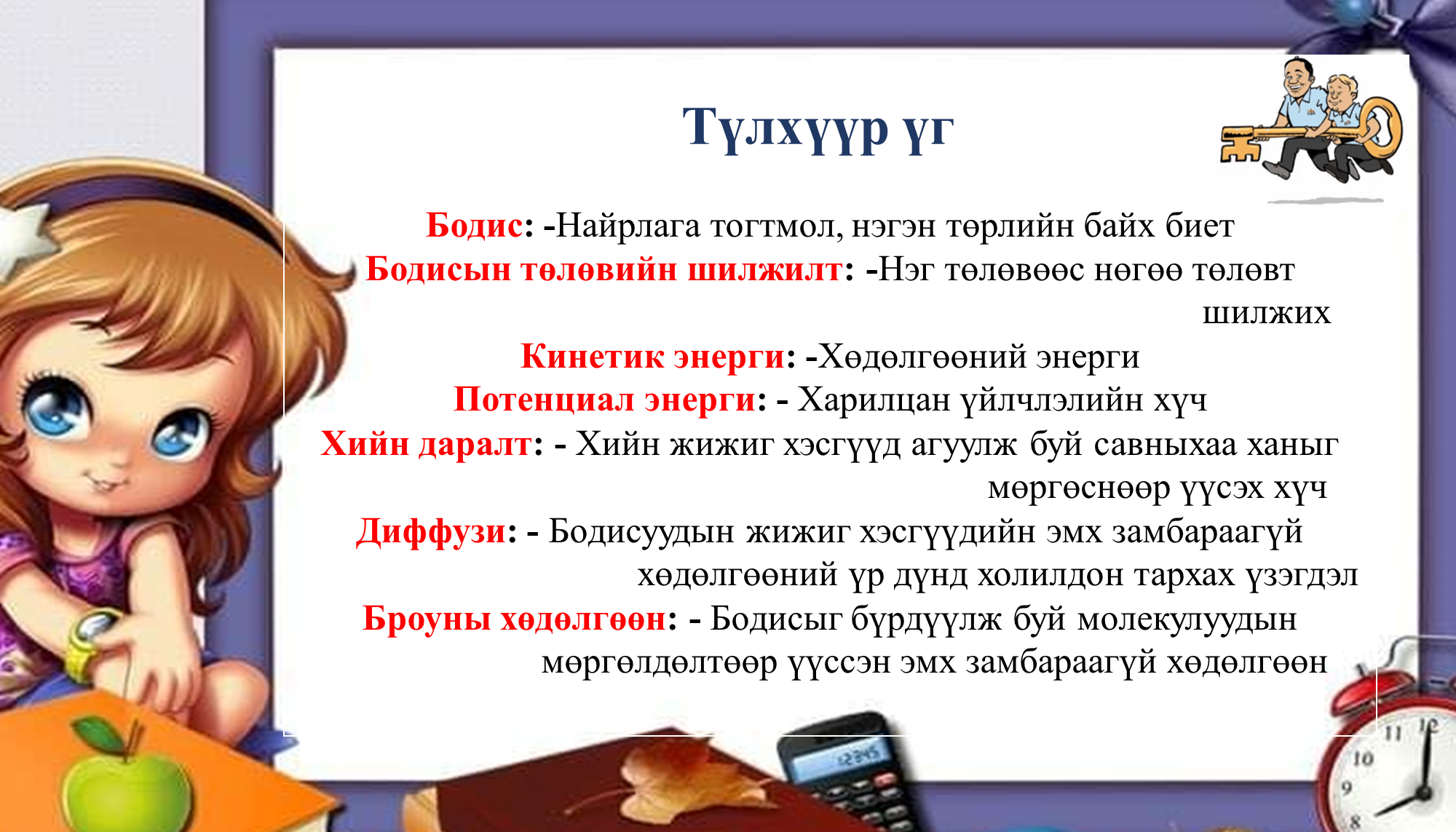 Түлхүүр үг

Бодис: -Найрлага тогтмол, нэгэн төрлийн байх биет
Бодисын төлөвийн шилжилт: -Нэг төлөвөөс нөгөө төлөвт шилжих
Кинетик энерги: -Хөдөлгөөний энерги
Потенциал энерги: - Харилцан үйлчлэлийн хүч
Хийн даралт: - Хийн жижиг хэсгүүд агуулж буй савныхаа ханыг мөргөснөөр үүсэх хүч
Диффузи: - Бодисуудын жижиг хэсгүүдийн эмх замбараагүй хөдөлгөөний үр дүнд холилдон тархах үзэгдэл
Броуны хөдөлгөөн: - Бодисыг бүрдүүлж буй молекулуудын мөргөлдөлтөөр үүссэн эмх замбараагүй хөдөлгөөн

12345

11 12
10
9
8